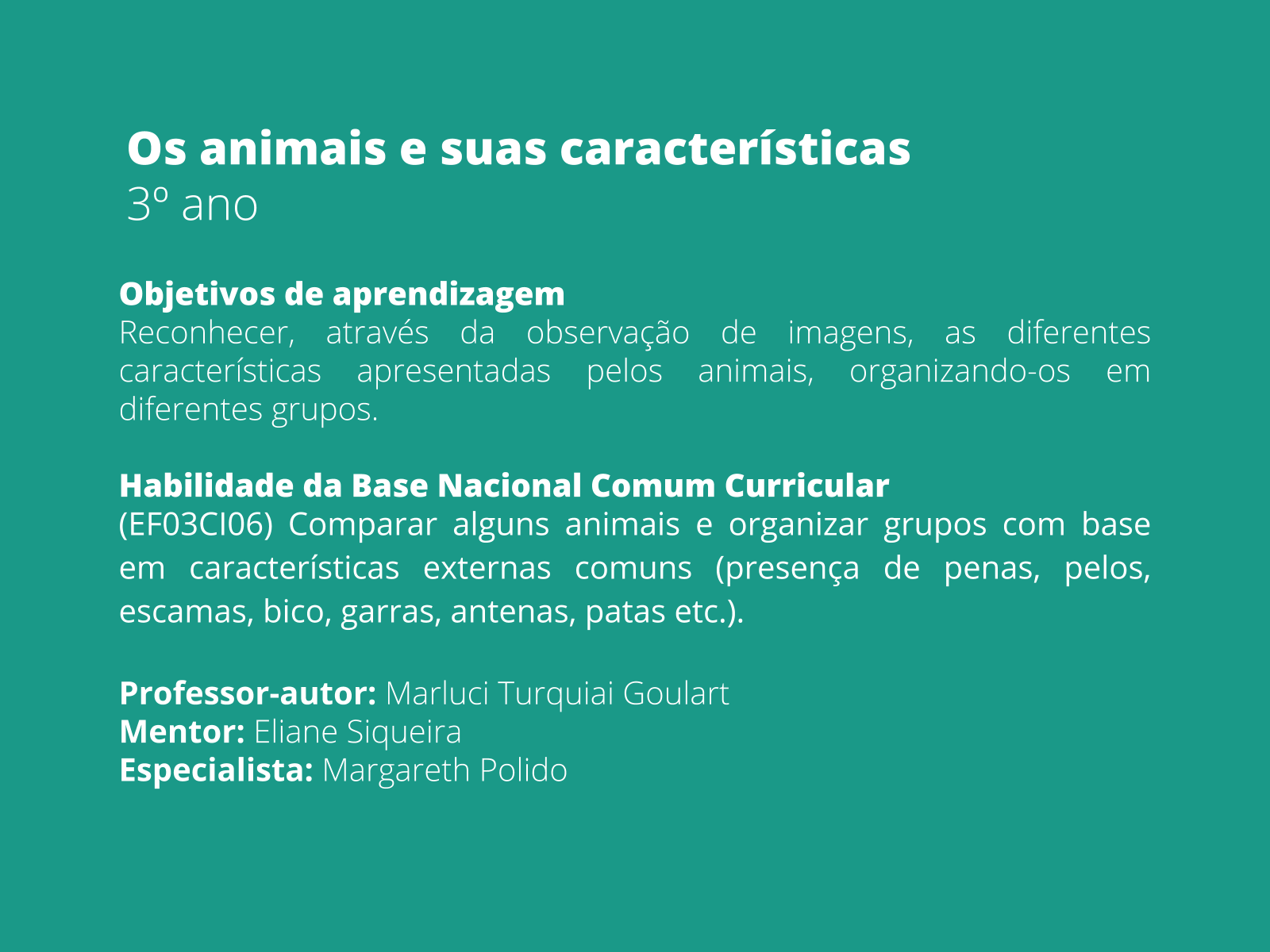 Os animais e suas características
3º ano

Objetivos de aprendizagem
Reconhecer, através da observação de imagens, as diferentes características apresentadas pelos animais, organizando-os em diferentes grupos.

Habilidade da Base Nacional Comum Curricular
(EF03CI06) Comparar alguns animais e organizar grupos com base em características externas comuns (presença de penas, pelos, escamas, bico, garras, antenas, patas etc.).

Professor-autor: Marluci Turquiai Goulart
Mentor: Eliane Siqueira
Especialista: Margareth Polido